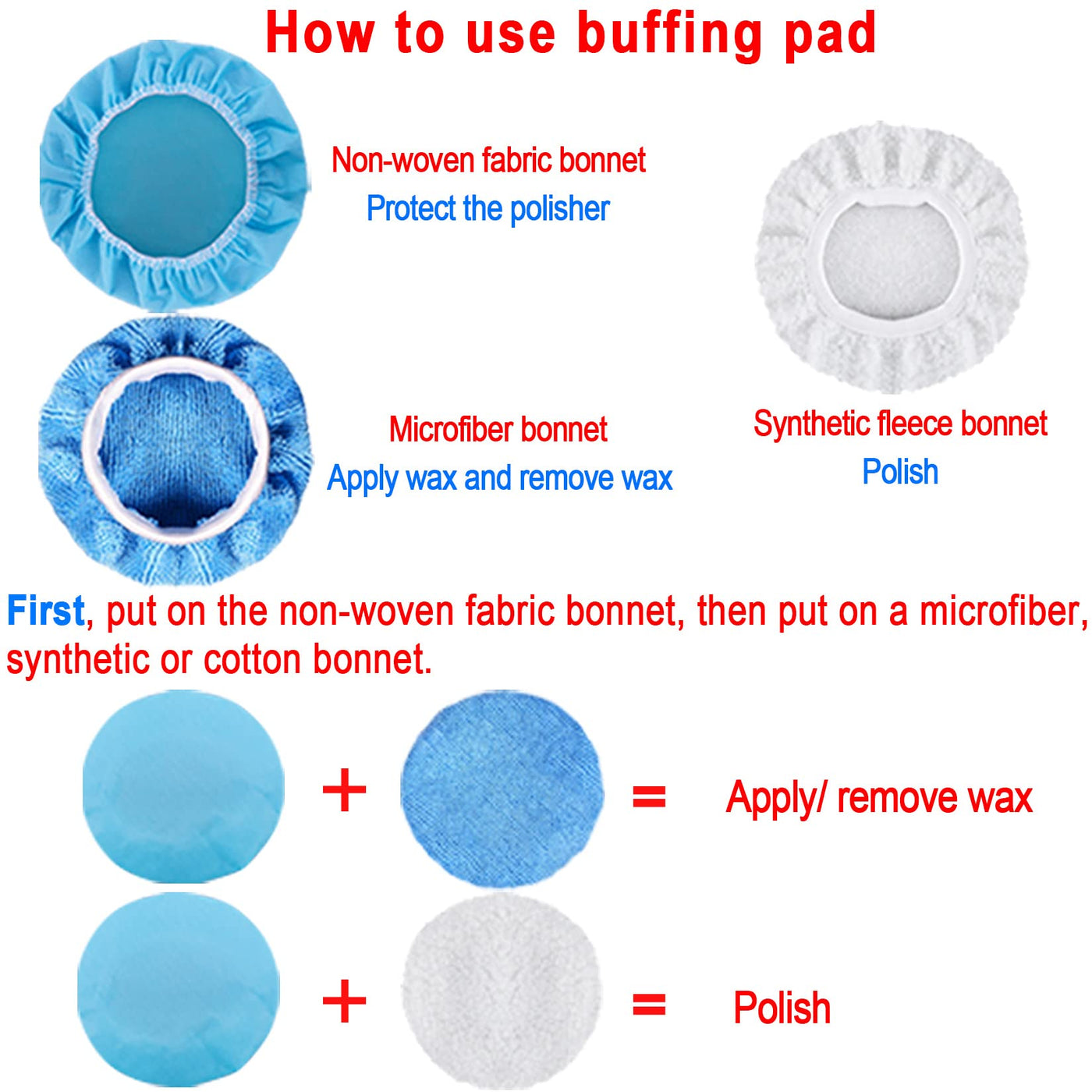 How to use buffing pad

Non-woven fabric bonnet
Protect the polisher

Microfiber bonnet
Apply wax and remove wax

Synthetic fleece bonnet
Polish

First, put on the non-woven fabric bonnet, then put on a microfiber, synthetic or cotton bonnet.

+ = Apply/ remove wax

+ = Polish